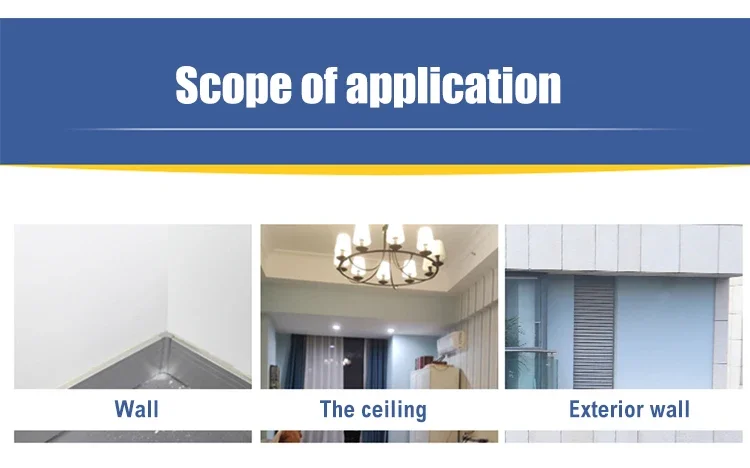 Scope of application

Wall

The ceiling

Exterior wall